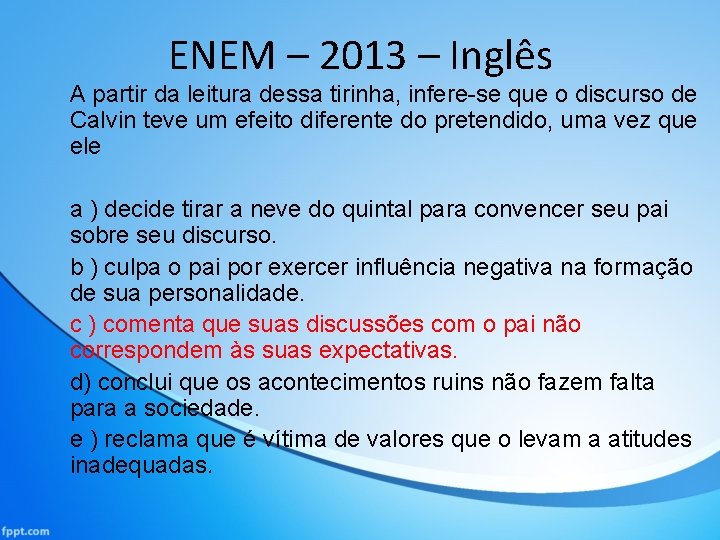 ENEM – 2013 – Inglês

A partir da leitura dessa tirinha, infere-se que o discurso de Calvin teve um efeito diferente do pretendido, uma vez que ele

a ) decide tirar a neve do quintal para convencer seu pai sobre seu discurso.

b ) culpa o pai por exercer influência negativa na formação de sua personalidade.

c ) comenta que suas discussões com o pai não correspondem às suas expectativas.

d) conclui que os acontecimentos ruins não fazem falta para a sociedade.

e ) reclama que é vítima de valores que o levam a atitudes inadequadas.

fppt.com